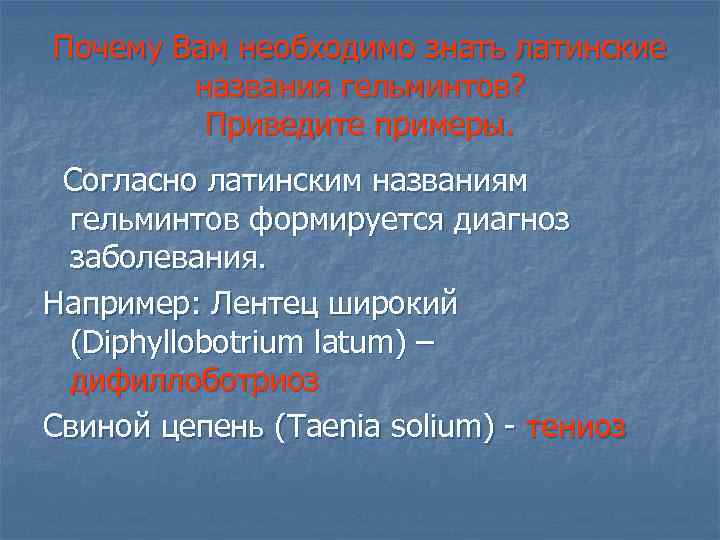 Почему Вам необходимо знать латинские названия гельминтов?
Приведите примеры.

Согласно латинским названиям гельминтов формируется диагноз заболевания.

Например: Лентец широкий (Diphyllobotrium latum) – дифиллоботриоз

Свиной цепень (Taenia solium) - тениоз